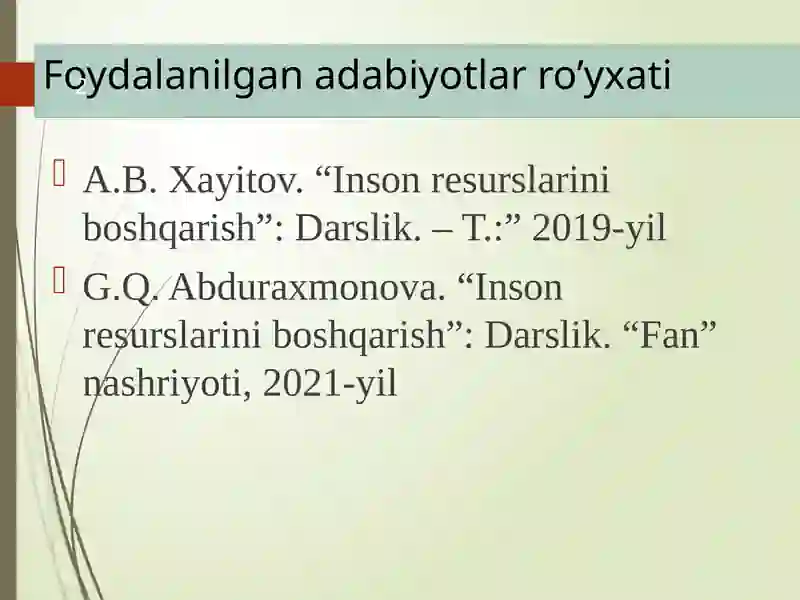 Foydalanilgan adabiyotlar ro’yxati

A.B. Xayitov. “Inson resurslarini boshqarish”: Darslik. – T.:” 2019-yil

G.Q. Abduraxmonova. “Inson resurslarini boshqarish”: Darslik. “Fan” nashriyoti, 2021-yil